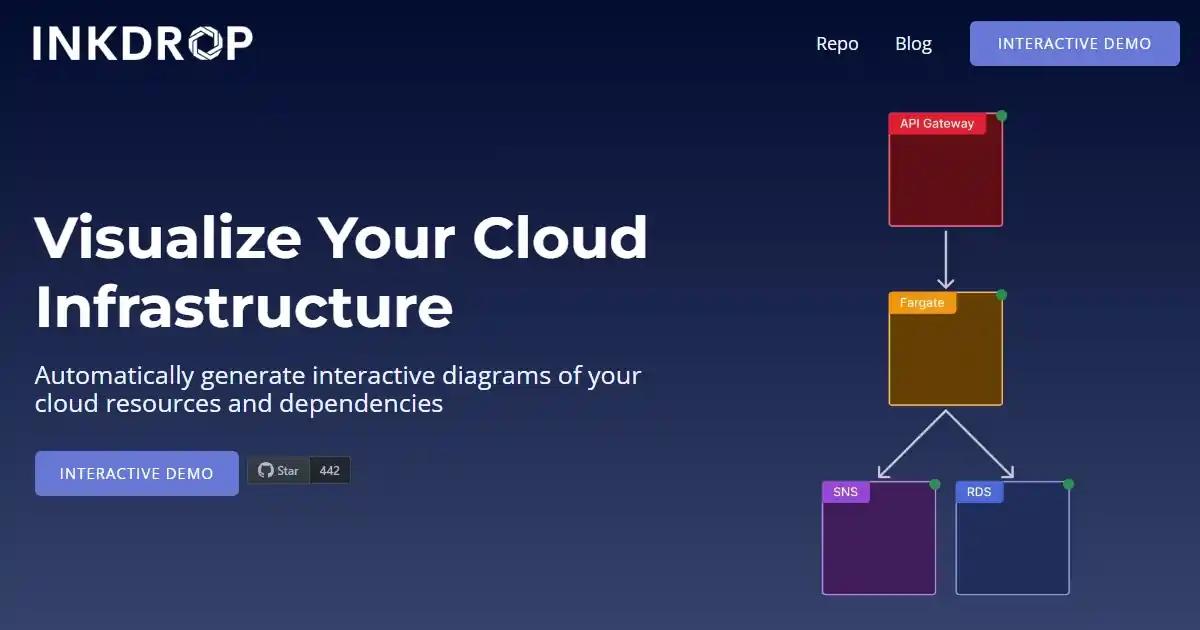 INKDROP

Repo Blog INTERACTIVE DEMO

Visualize Your Cloud Infrastructure

Automatically generate interactive diagrams of your cloud resources and dependencies

INTERACTIVE DEMO

Star 442

API Gateway

Fargate

SNS

RDS